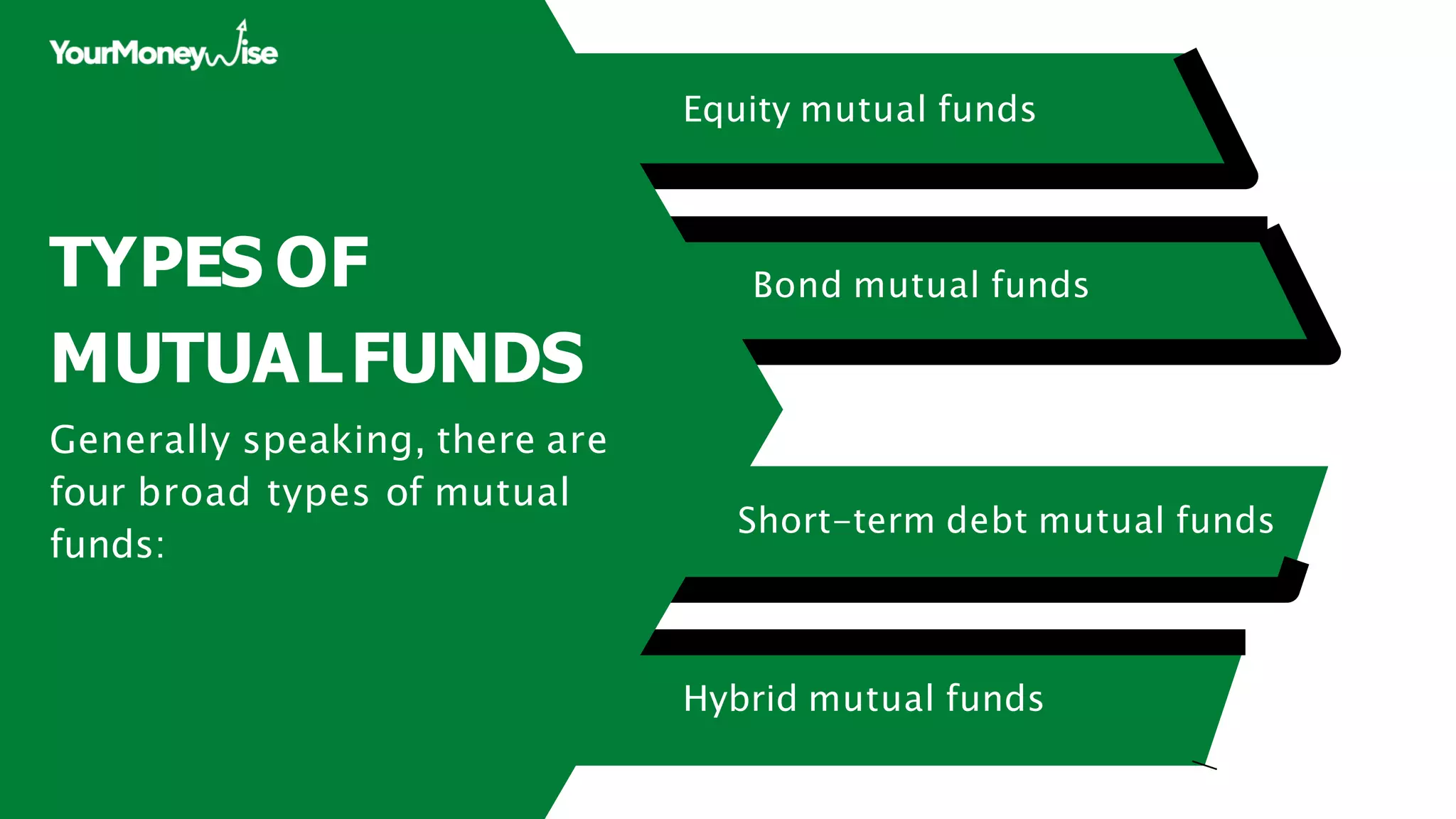 YourMoneyWise

TYPES OF MUTUAL FUNDS

Generally speaking, there are four broad types of mutual funds:

Equity mutual funds

Bond mutual funds

Short-term debt mutual funds

Hybrid mutual funds